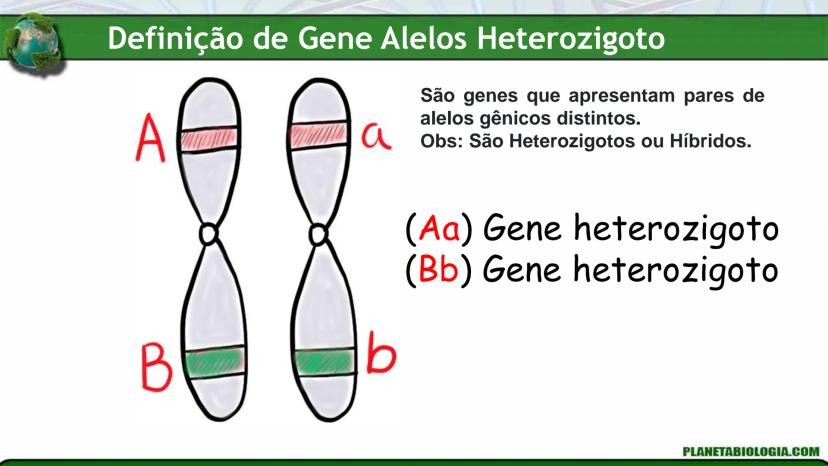 Definição de Gene Alelos Heterozigoto

A
a
B
b

São genes que apresentam pares de alelos gênicos distintos.
Obs: São Heterozigotos ou Híbridos.

(Aa) Gene heterozigoto
(Bb) Gene heterozigoto

PLANETABIOLOGIA.COM